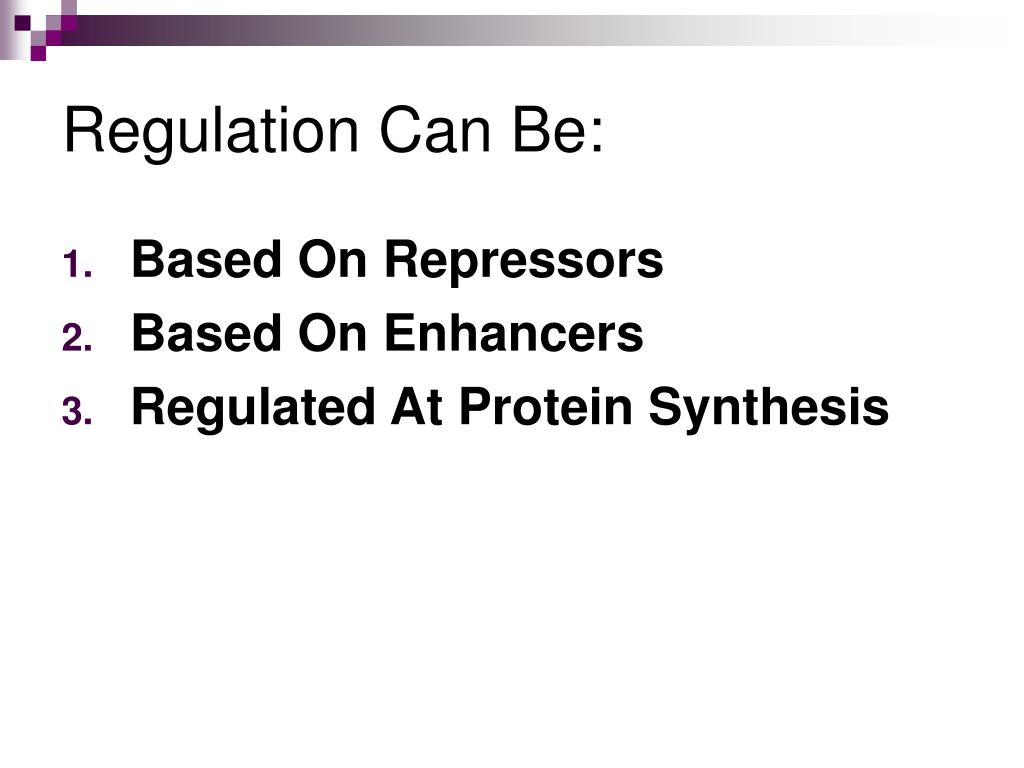 Regulation Can Be:

1. Based On Repressors
2. Based On Enhancers
3. Regulated At Protein Synthesis